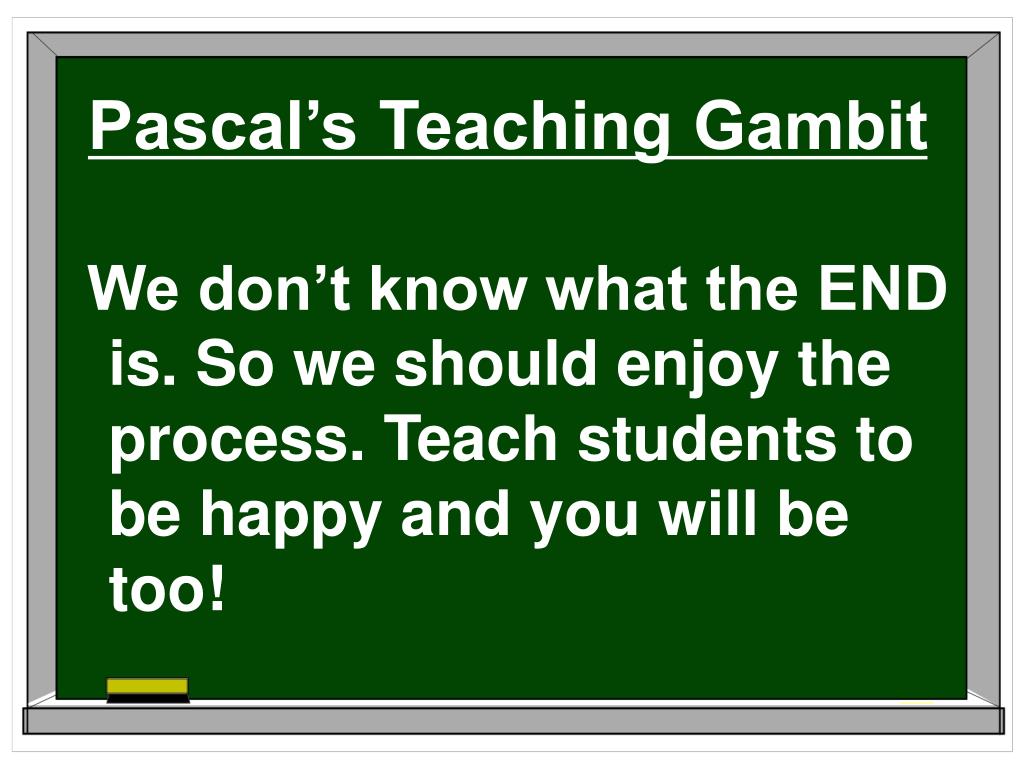 Pascal’s Teaching Gambit

We don’t know what the END is. So we should enjoy the process. Teach students to be happy and you will be too!